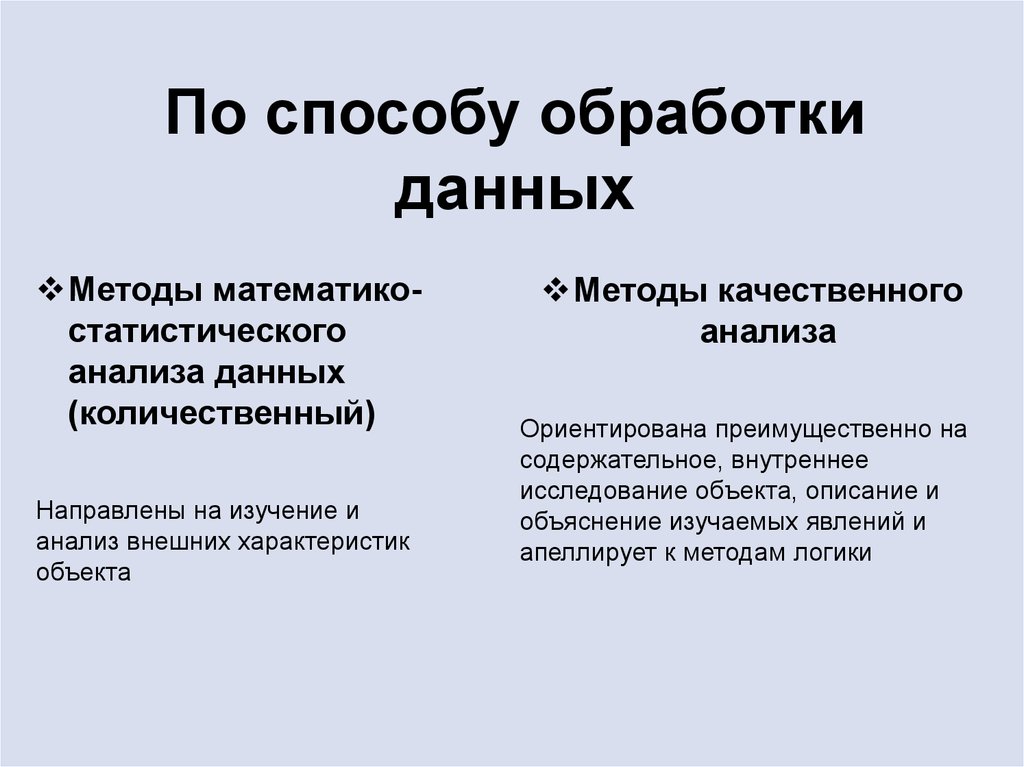 По способу обработки данных

❖ Методы математико-статистического анализа данных (количественный)

Направлены на изучение и анализ внешних характеристик объекта

❖ Методы качественного анализа

Ориентирована преимущественно на содержательное, внутреннее исследование объекта, описание и объяснение изучаемых явлений и апеллирует к методам логики